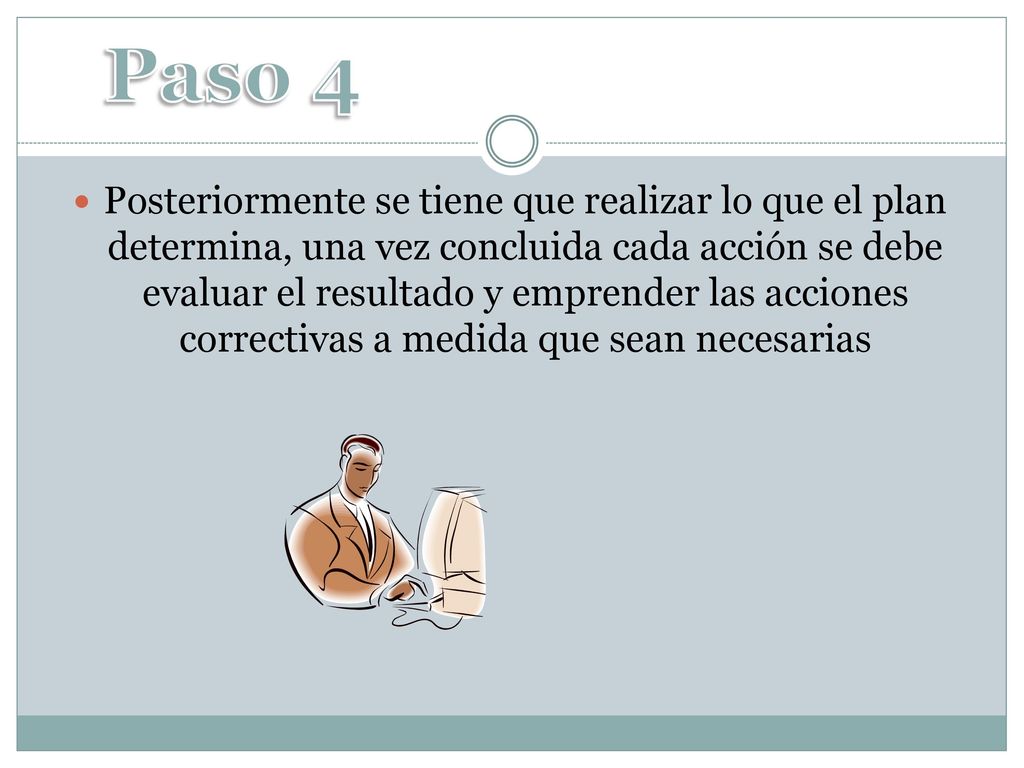 Paso 4

Posteriormente se tiene que realizar lo que el plan determina, una vez concluida cada acción se debe evaluar el resultado y emprender las acciones correctivas a medida que sean necesarias